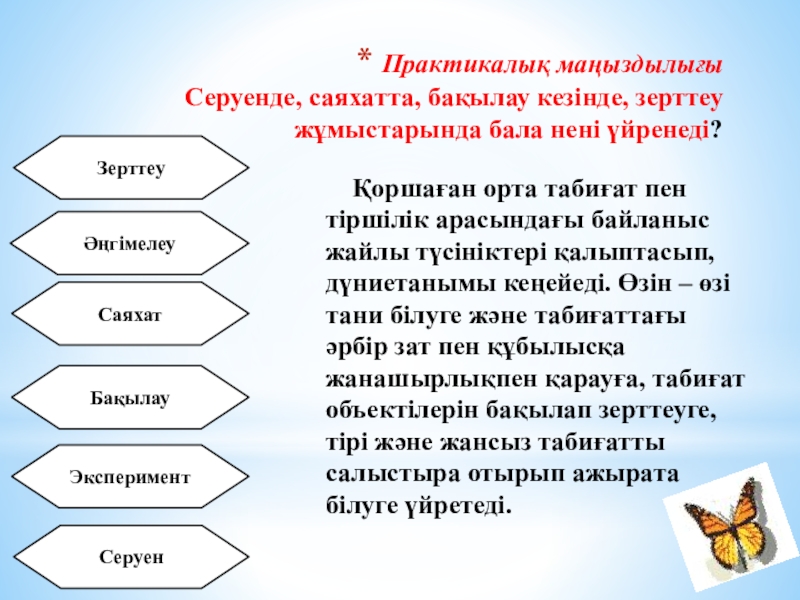 * Практикалық маңыздылығы
Серуенде, саяхатта, бақылау кезінде, зерттеу жұмыстарында бала нені үйренеді?

Зерттеу

Әңгімелеу

Саяхат

Бақылау

Эксперимент

Серуен

Қоршаған орта табиғат пен тіршілік арасындағы байланыс жайлы түсініктері қалыптасып, дүниетанымы кеңейеді. Өзін – өзі тани білуге және табиғаттағы әрбір зат пен құбылысқа жанашырлықпен қарауға, табиғат объектілерін бақылап зерттеуге, тірі және жансыз табиғатты салыстыра отырып ажырата білуге үйретеді.